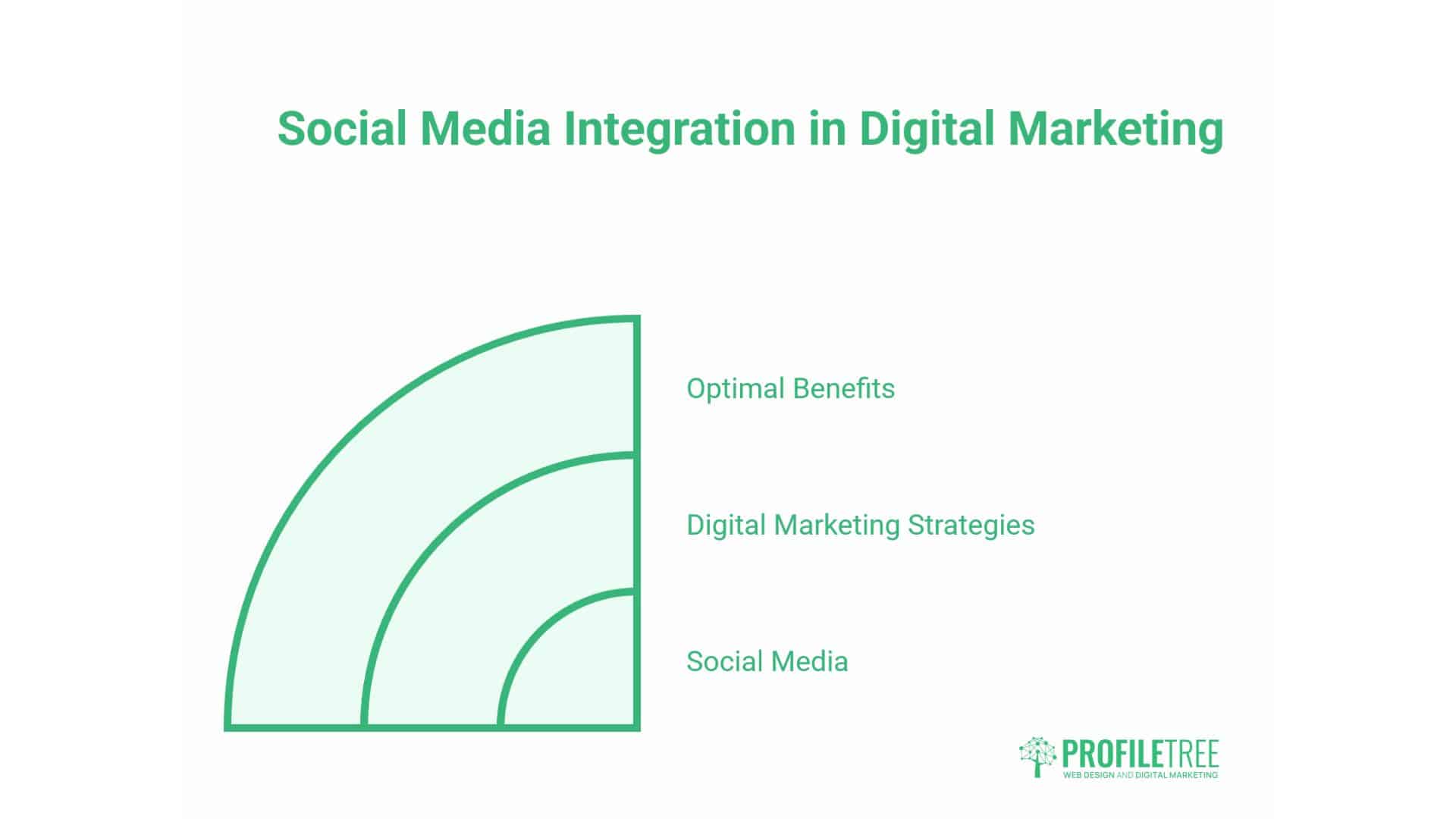 Social Media Integration in Digital Marketing

Optimal Benefits

Digital Marketing Strategies

Social Media

PROFILETREE
WEB DESIGN AND DIGITAL MARKETING